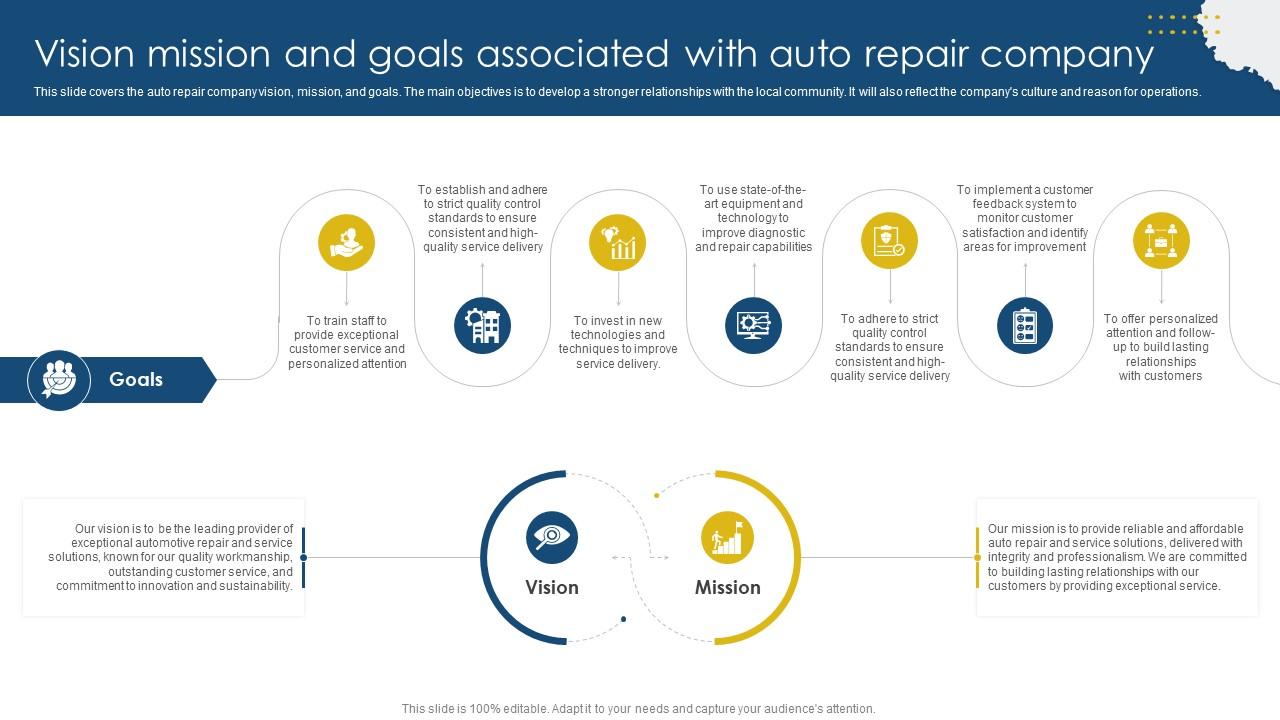 Vision mission and goals associated with auto repair company

This slide covers the auto repair company vision, mission, and goals. The main objectives is to develop a stronger relationships with the local community. It will also reflect the company's culture and reason for operations.

Goals

To train staff to provide exceptional customer service and personalized attention

To establish and adhere to strict quality control standards to ensure consistent and high-quality service delivery

To invest in new technologies and techniques to improve service delivery.

To use state-of-the-art equipment and technology to improve diagnostic and repair capabilities

To adhere to strict quality control standards to ensure consistent and high-quality service delivery

To implement a customer feedback system to monitor customer satisfaction and identify areas for improvement

To offer personalized attention and follow-up to build lasting relationships with customers

Our vision is to be the leading provider of exceptional automotive repair and service solutions, known for our quality workmanship, outstanding customer service, and commitment to innovation and sustainability.

Vision

Mission

Our mission is to provide reliable and affordable auto repair and service solutions, delivered with integrity and professionalism. We are committed to building lasting relationships with our customers by providing exceptional service.

This slide is 100% editable. Adapt it to your needs and capture your audience's attention.